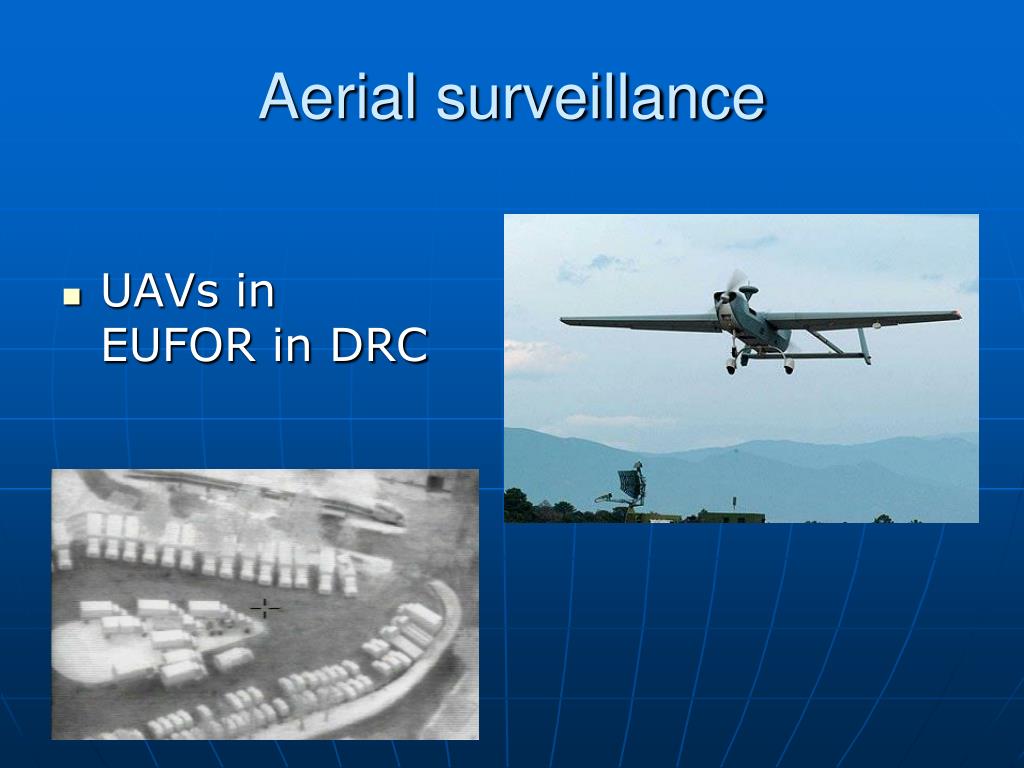 Aerial surveillance

UAVs in EUFOR in DRC